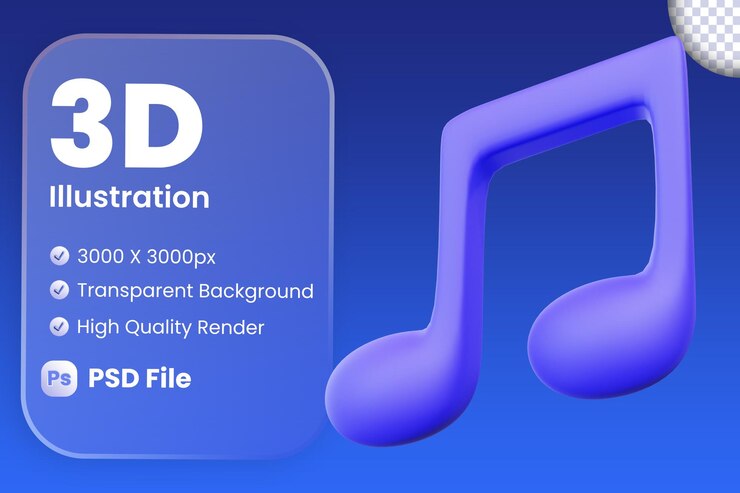 3D
Illustration

3000 X 3000px
Transparent Background
High Quality Render

Ps PSD File